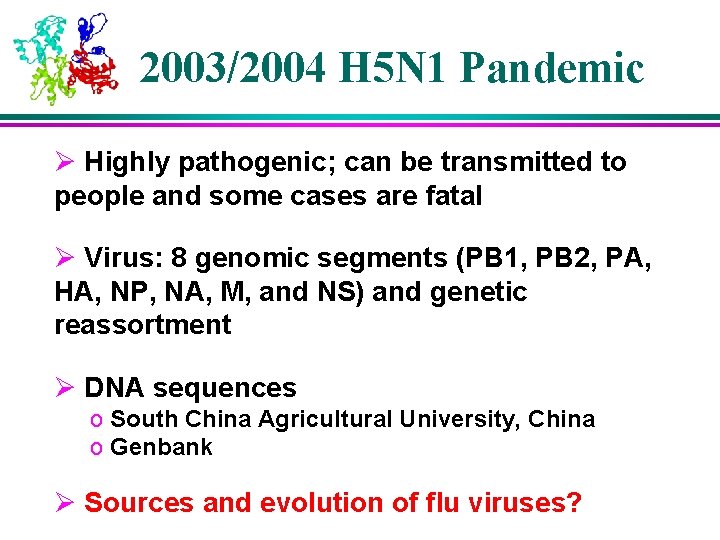 2003/2004 H5N1 Pandemic

➢ Highly pathogenic; can be transmitted to people and some cases are fatal

➢ Virus: 8 genomic segments (PB1, PB2, PA, HA, NP, NA, M, and NS) and genetic reassortment

➢ DNA sequences
o South China Agricultural University, China
o Genbank

➢ Sources and evolution of flu viruses?